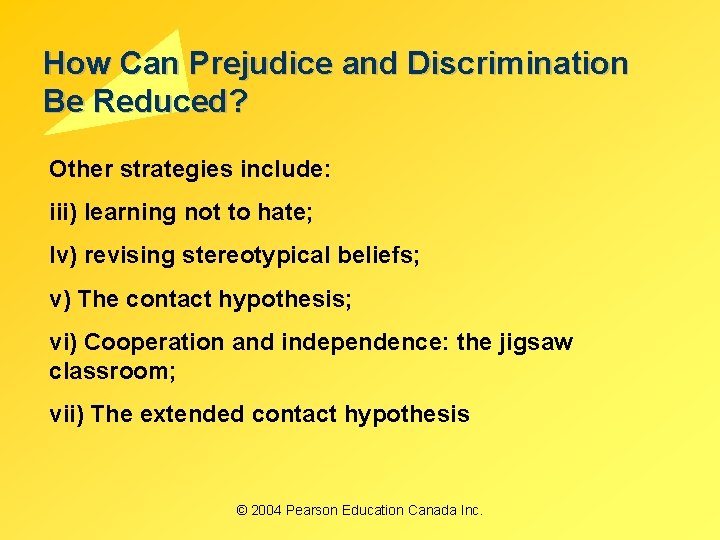 How Can Prejudice and Discrimination Be Reduced?

Other strategies include:

iii) learning not to hate;

Iv) revising stereotypical beliefs;

v) The contact hypothesis;

vi) Cooperation and independence: the jigsaw classroom;

vii) The extended contact hypothesis

© 2004 Pearson Education Canada Inc.